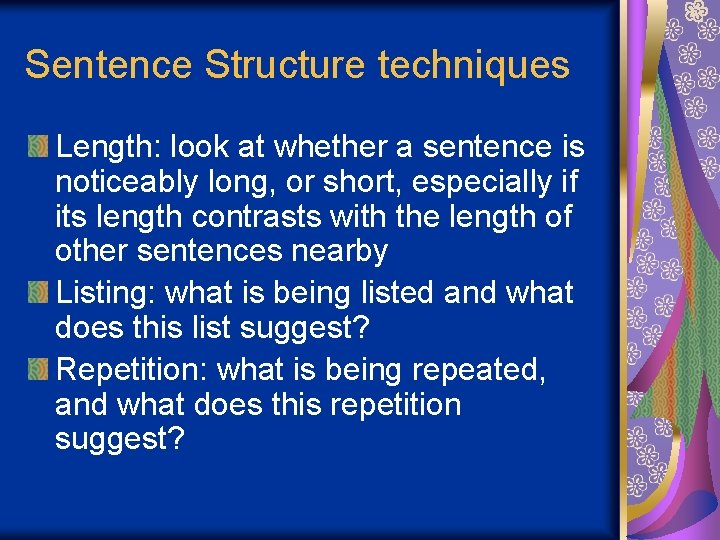 Sentence Structure techniques

Length: look at whether a sentence is noticeably long, or short, especially if its length contrasts with the length of other sentences nearby

Listing: what is being listed and what does this list suggest?

Repetition: what is being repeated, and what does this repetition suggest?